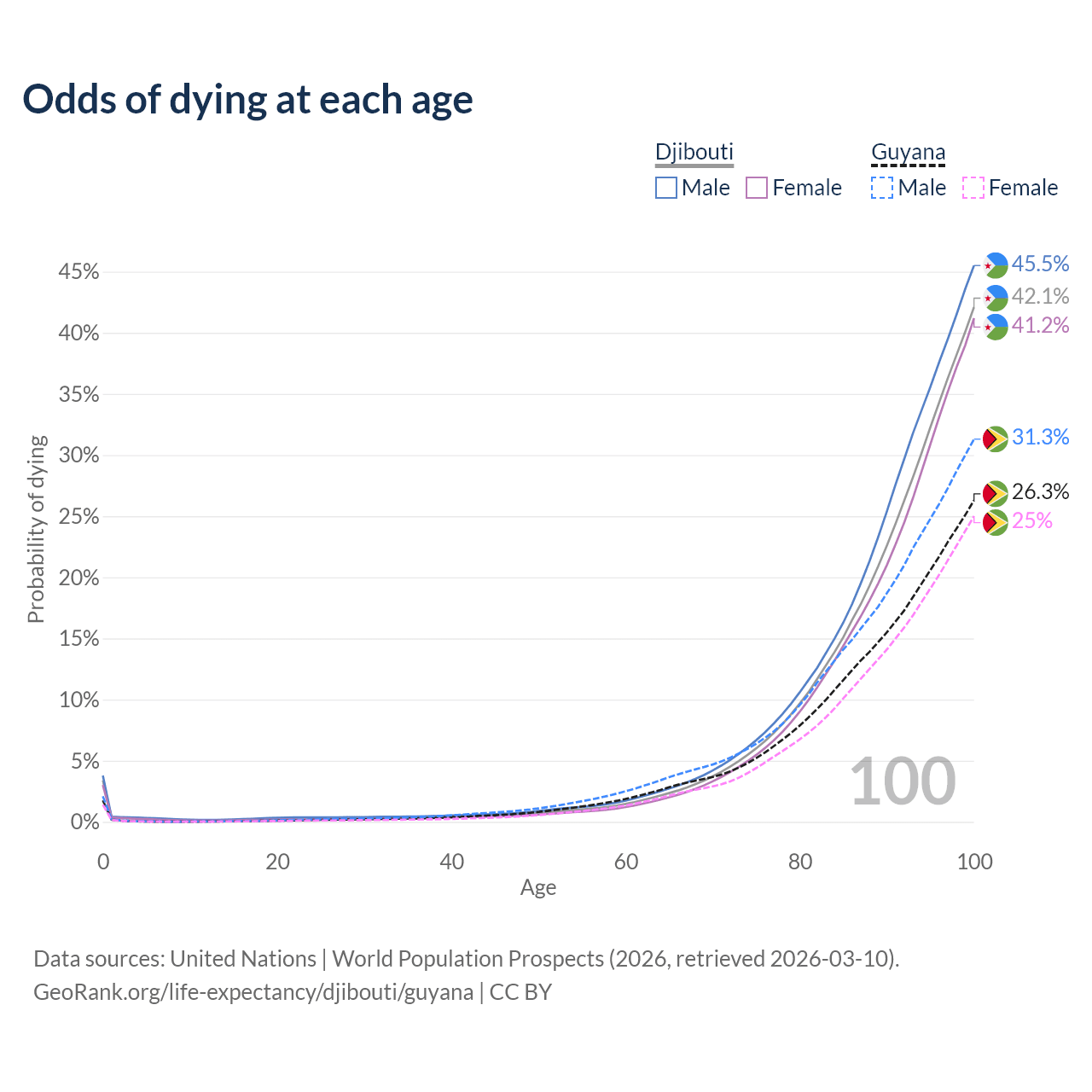 Odds of dying at each age

Djibouti
Male Female

Guyana
Male Female

45%
40%
35%
30%
25%
20%
15%
10%
5%
0%

Probability of dying

45.5%
42.1%
41.2%
31.3%
26.3%
25%

100

0
20
40
60
80
100
Age

Data sources: United Nations | World Population Prospects (2026, retrieved 2026-03-10).
GeoRank.org/life-expectancy/djibouti/guyana | CC BY